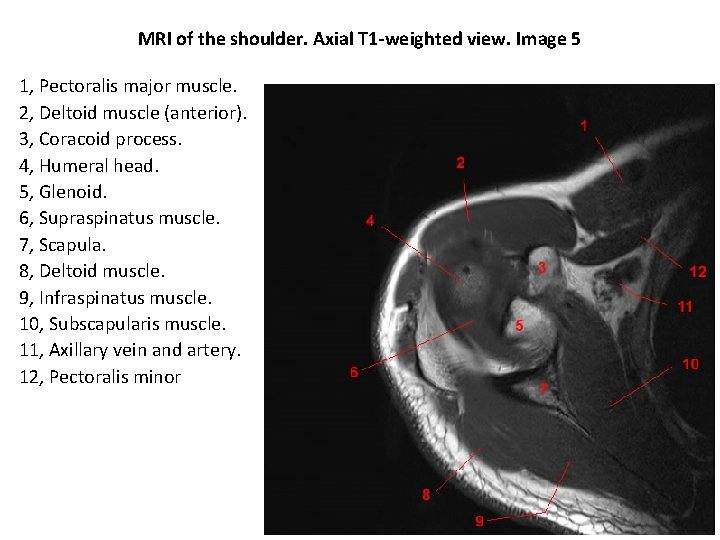 MRI of the shoulder. Axial T1-weighted view. Image 5

1, Pectoralis major muscle.
2, Deltoid muscle (anterior).
3, Coracoid process.
4, Humeral head.
5, Glenoid.
6, Supraspinatus muscle.
7, Scapula.
8, Deltoid muscle.
9, Infraspinatus muscle.
10, Subscapularis muscle.
11, Axillary vein and artery.
12, Pectoralis minor

1
2
4
3
12
11
5
6
10
7
8
9